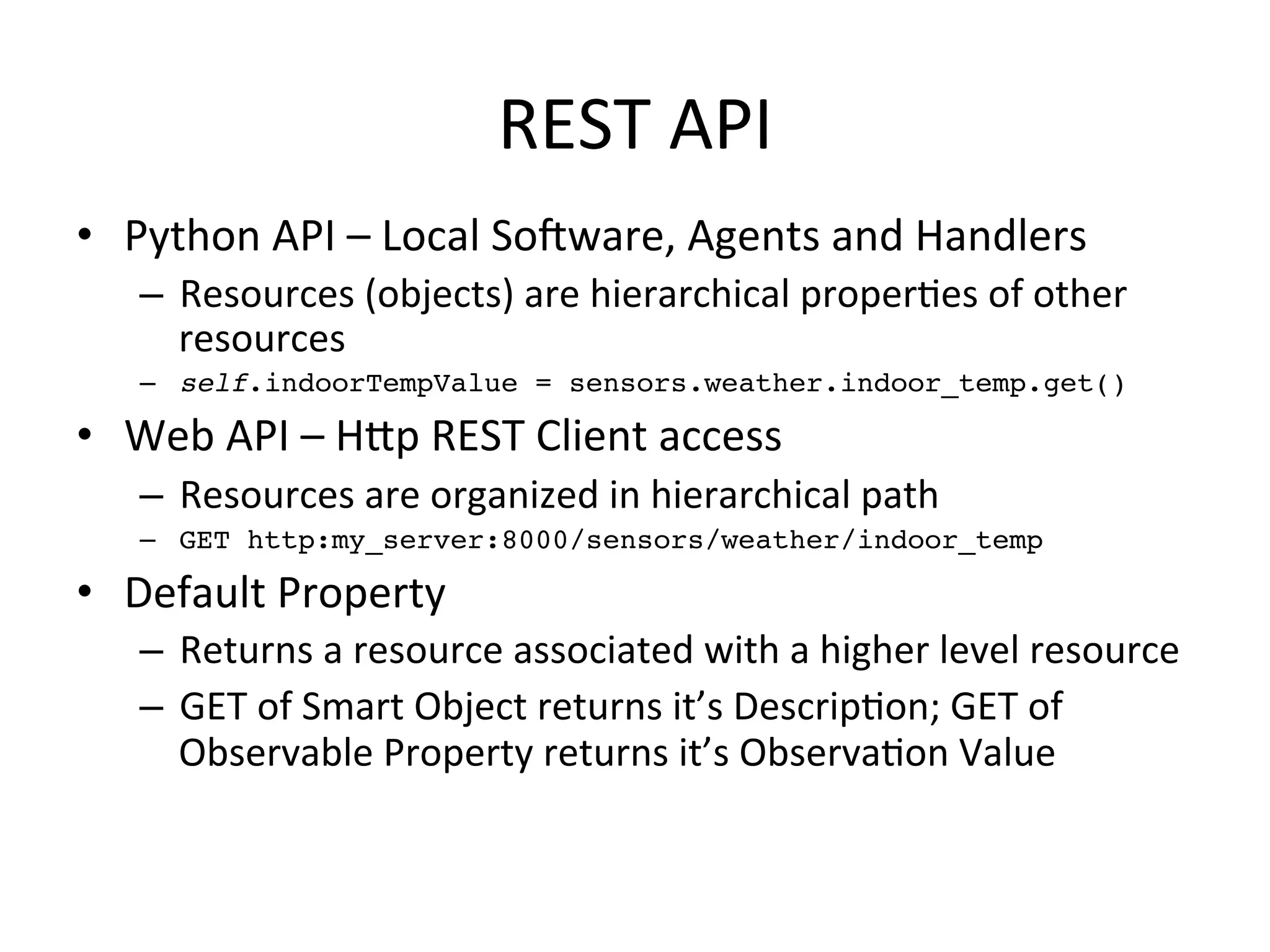 REST API

• Python API – Local Software, Agents and Handlers
  – Resources (objects) are hierarchical properties of other resources
  – self.indoorTempValue = sensors.weather.indoor_temp.get()
• Web API – Http REST Client access
  – Resources are organized in hierarchical path
  – GET http:my_server:8000/sensors/weather/indoor_temp
• Default Property
  – Returns a resource associated with a higher level resource
  – GET of Smart Object returns it's Description; GET of Observable Property returns it's Observation Value